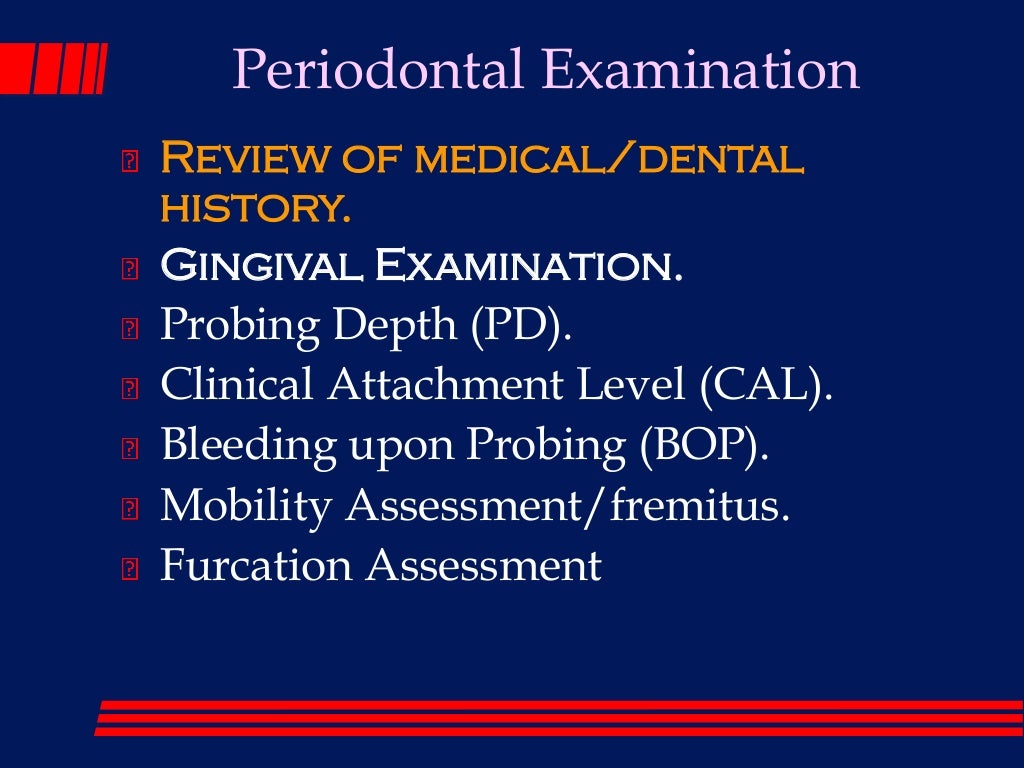 Periodontal Examination

Review of medical/dental history.

Gingival Examination.

Probing Depth (PD).

Clinical Attachment Level (CAL).

Bleeding upon Probing (BOP).

Mobility Assessment/fremitus.

Furcation Assessment